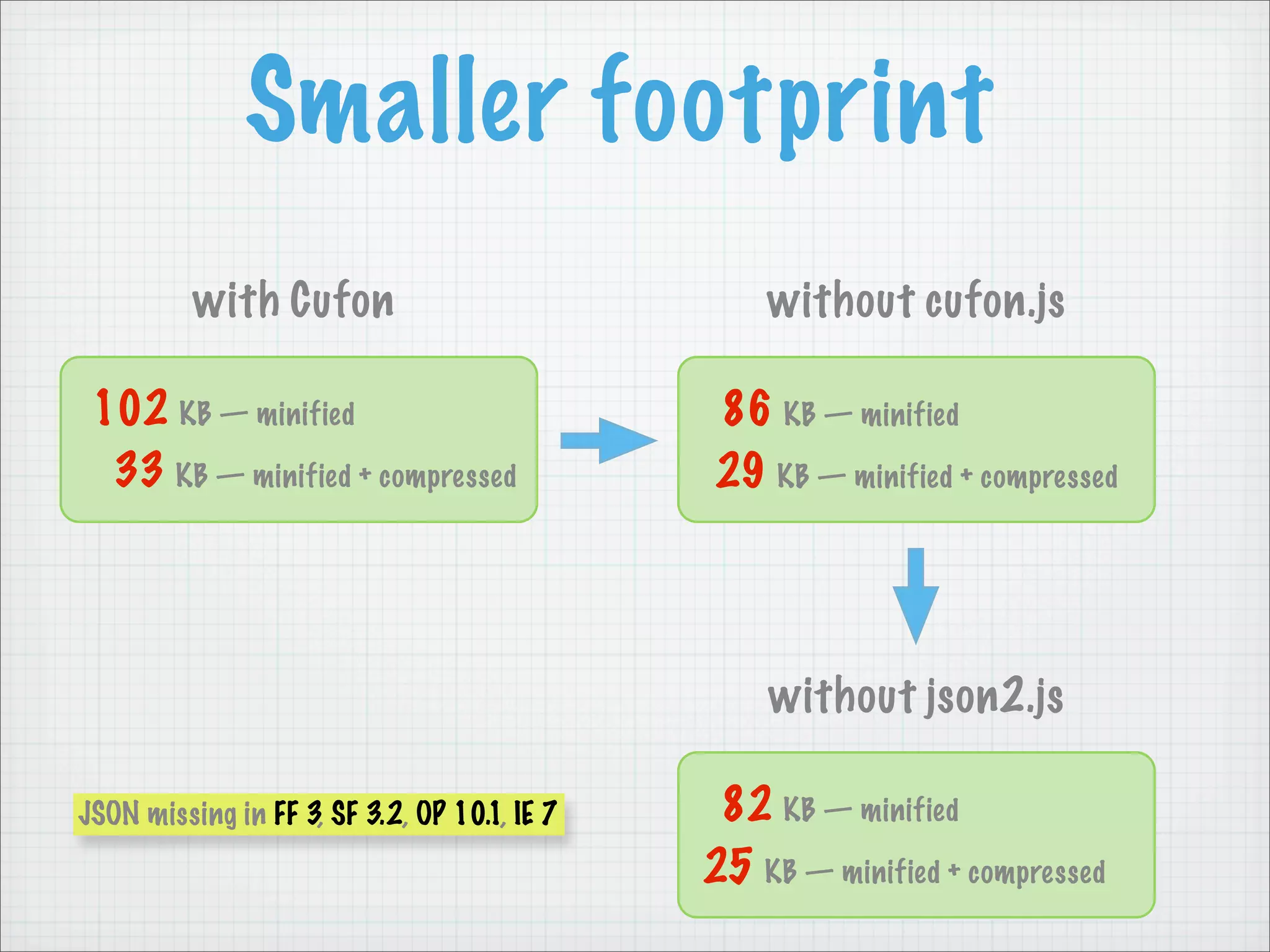 Smaller footprint

with Cufon

102 KB — minified
33 KB — minified + compressed

without cufon.js

86 KB — minified
29 KB — minified + compressed

without json2.js

82 KB — minified
25 KB — minified + compressed

JSON missing in FF 3, SF 3.2, OP 10.1, IE 7